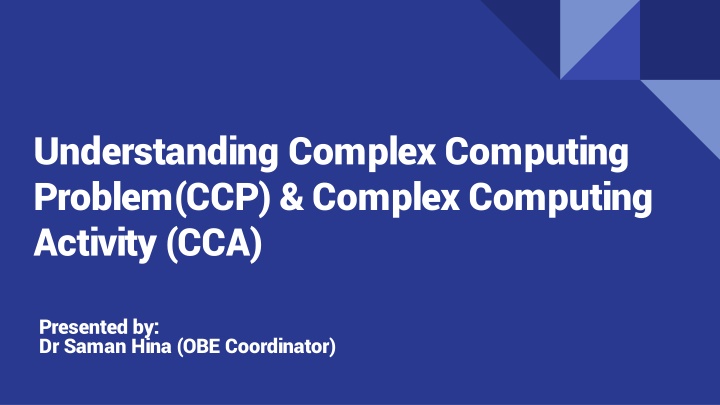 Understanding Complex Computing Problem(CCP) & Complex Computing Activity (CCA)

Presented by:
Dr Saman Hina (OBE Coordinator)